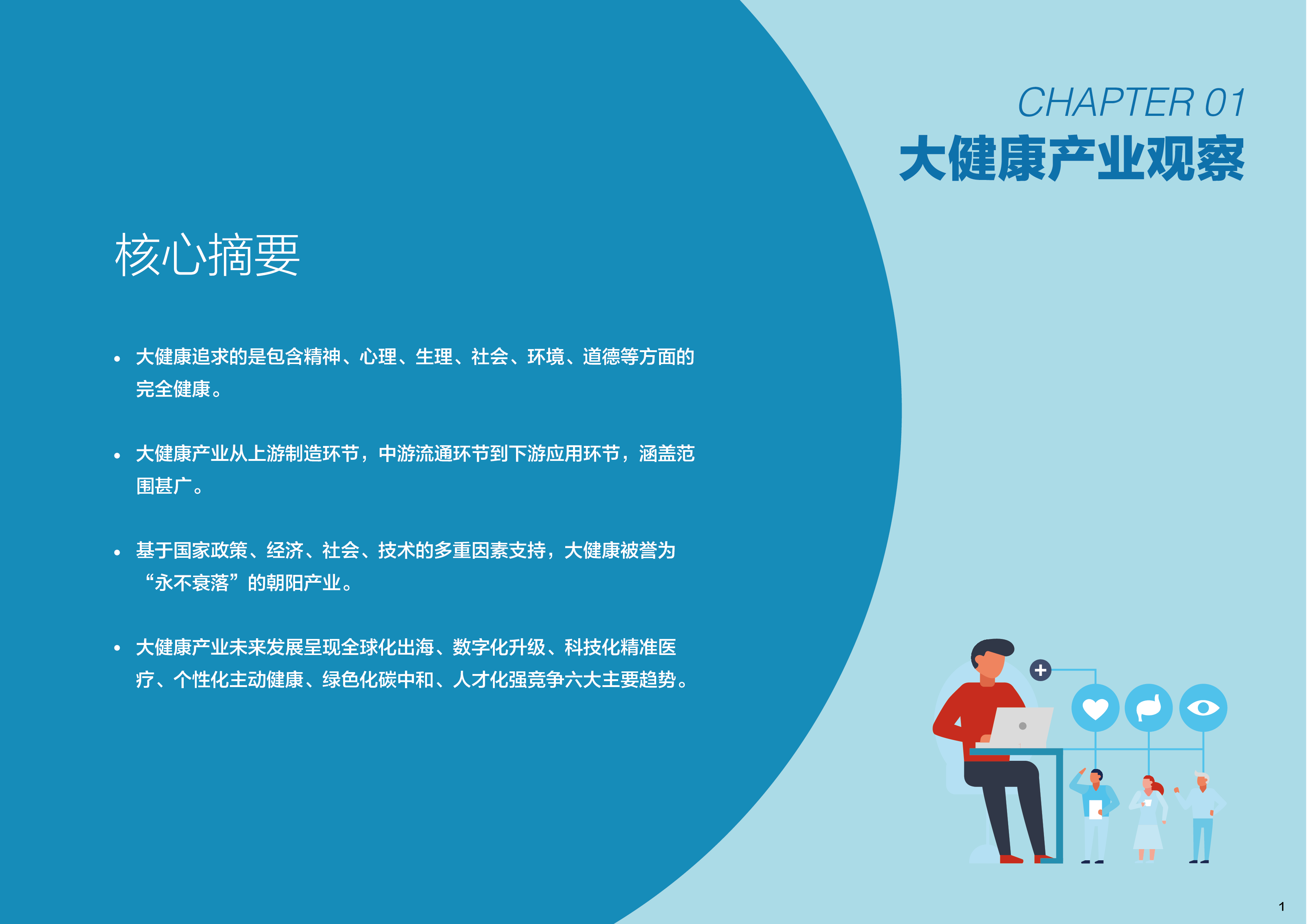 CHAPTER 01
大健康产业观察

核心摘要

• 大健康追求的是包含精神、心理、生理、社会、环境、道德等方面的完全健康。

• 大健康产业从上游制造环节，中游流通环节到下游应用环节，涵盖范围甚广。

• 基于国家政策、经济、社会、技术的多重因素支持，大健康被誉为“永不衰落”的朝阳产业。

• 大健康产业未来发展呈现全球化出海、数字化升级、科技化精准医疗、个性化主动健康、绿色化碳中和、人才化强竞争六大主要趋势。

1